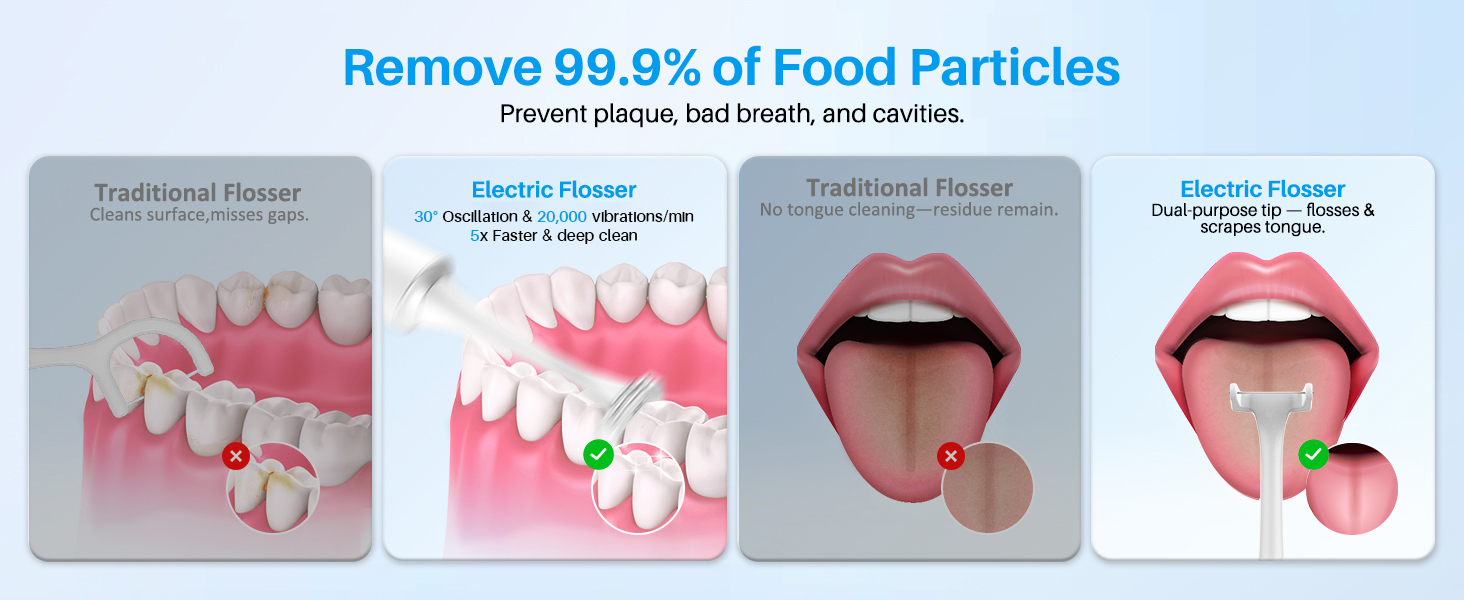 Remove 99.9% of Food Particles

Prevent plaque, bad breath, and cavities.

Traditional Flosser
Cleans surface,misses gaps.

Electric Flosser
30° Oscillation & 20,000 vibrations/min
5x Faster & deep clean

Traditional Flosser
No tongue cleaning—residue remain.

Electric Flosser
Dual-purpose tip — flosses & scrapes tongue.